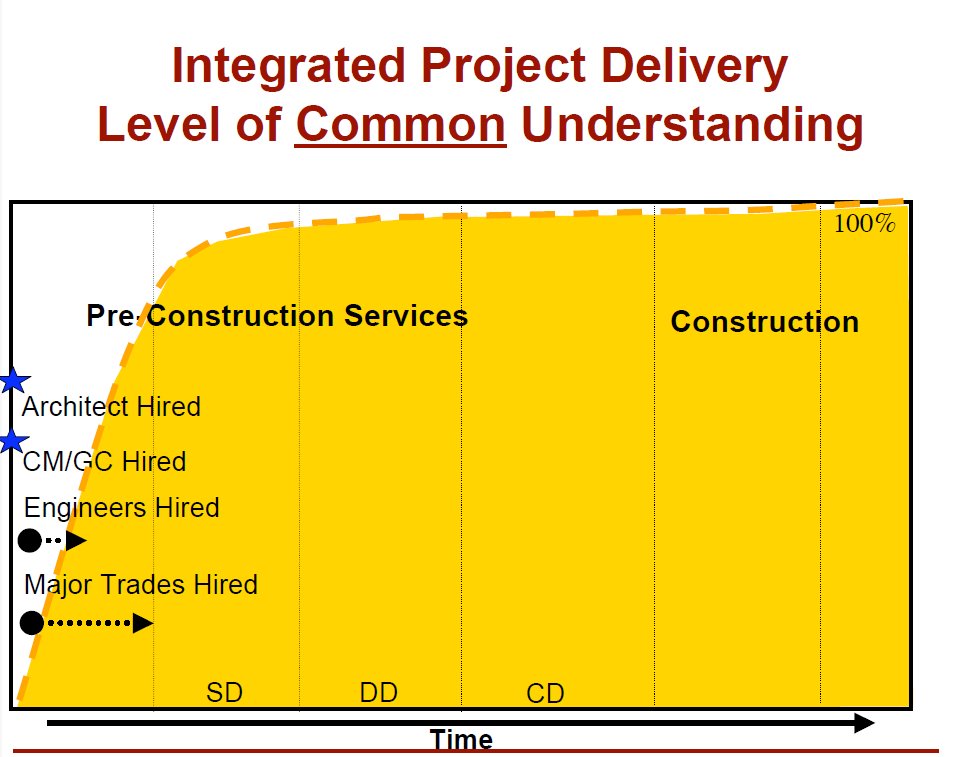 Integrated Project Delivery
Level of Common Understanding

100%

Pre-Construction Services

Construction

Architect Hired

CM/GC Hired

Engineers Hired

Major Trades Hired

SD

DD

CD

Time